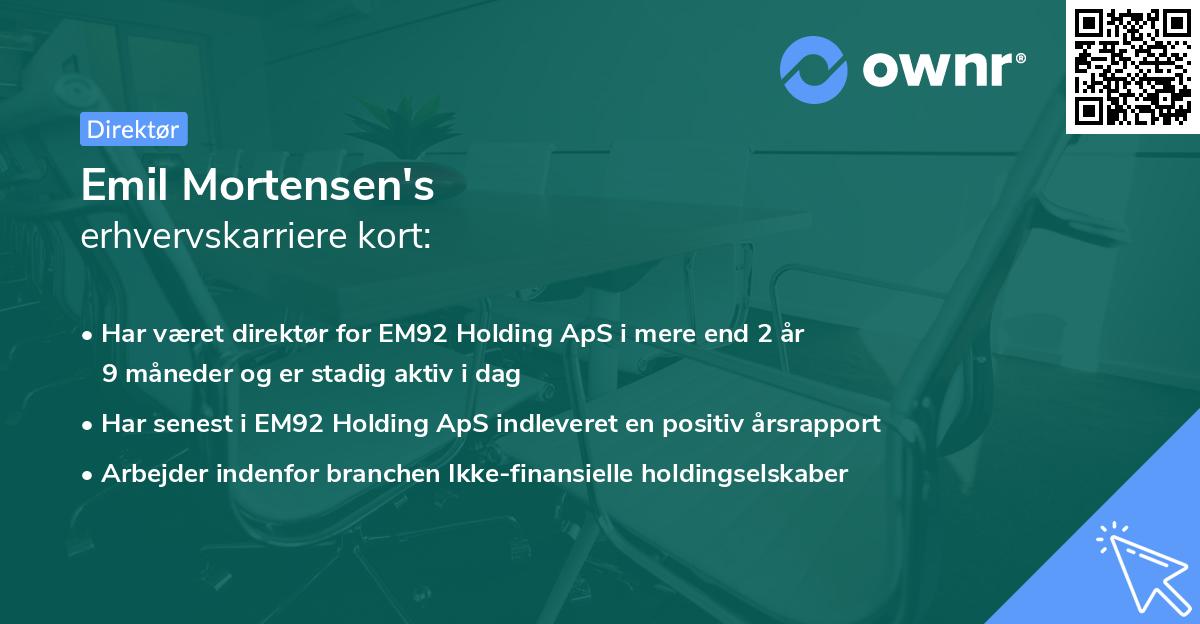 ownr®

Direktør

Emil Mortensen's
erhvervskarriere kort:

• Har været direktør for EM92 Holding ApS i mere end 2 år 9 måneder og er stadig aktiv i dag
• Har senest i EM92 Holding ApS indleveret en positiv årsrapport
• Arbejder indenfor branchen Ikke-finansielle holdingselskaber